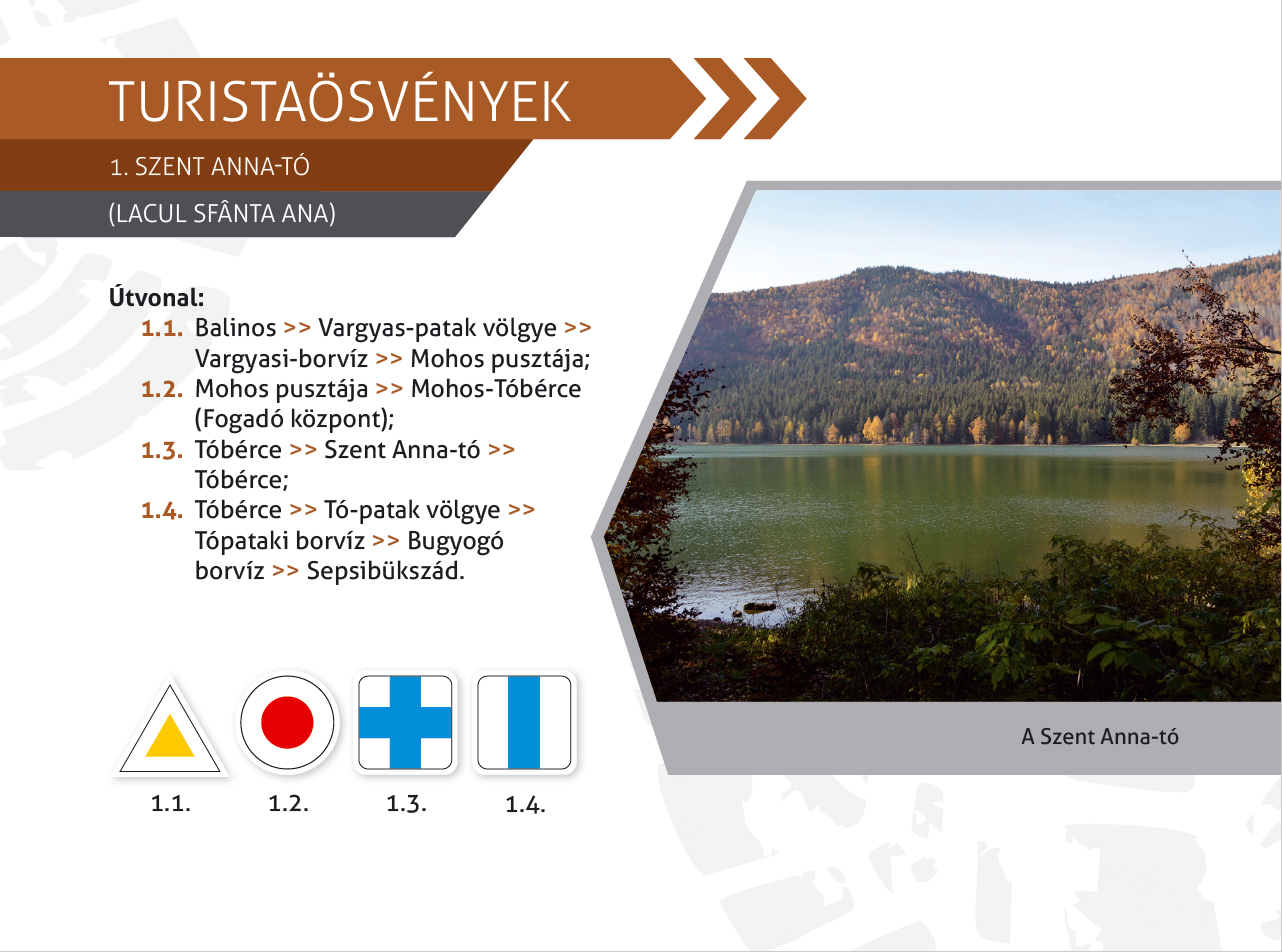 TURISTAÖSVÉNYEK

1. SZENT ANNA-TÓ

(LACUL SFÂNTA ANA)

Útvonal:
1.1. Balinos >> Vargyas-patak völgye >> Vargyasi-borvíz >> Mohos pusztája;
1.2. Mohos pusztája >> Mohos-Tóbérce (Fogadó központ);
1.3. Tóbérce >> Szent Anna-tó >> Tóbérce;
1.4. Tóbérce >> Tó-patak völgye >> Tópataki borvíz >> Bugyogó borvíz >> Sepsibükszád.

1.1. 1.2. 1.3. 1.4.

A Szent Anna-tó